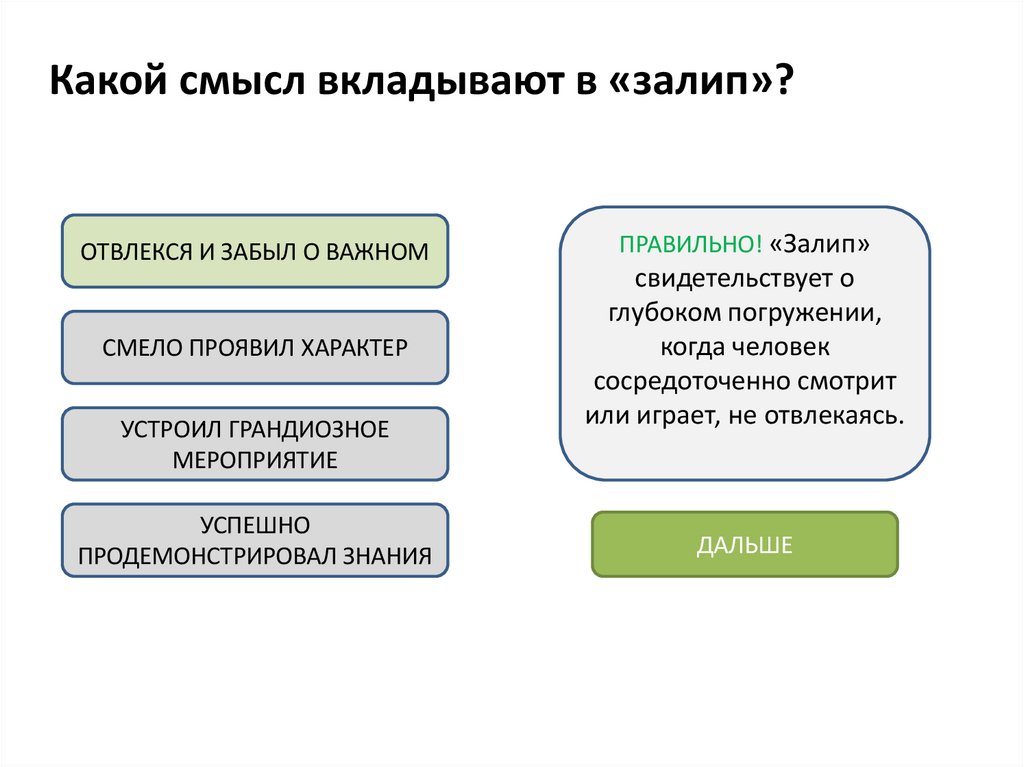 Какой смысл вкладывают в «залип»?

ОТВЛЕКСЯ И ЗАБЫЛ О ВАЖНОМ

СМЕЛО ПРОЯВИЛ ХАРАКТЕР

УСТРОИЛ ГРАНДИОЗНОЕ МЕРОПРИЯТИЕ

УСПЕШНО ПРОДЕМОНСТРИРОВАЛ ЗНАНИЯ

ПРАВИЛЬНО! «Залип» свидетельствует о глубоком погружении, когда человек сосредоточенно смотрит или играет, не отвлекаясь.

ДАЛЬШЕ